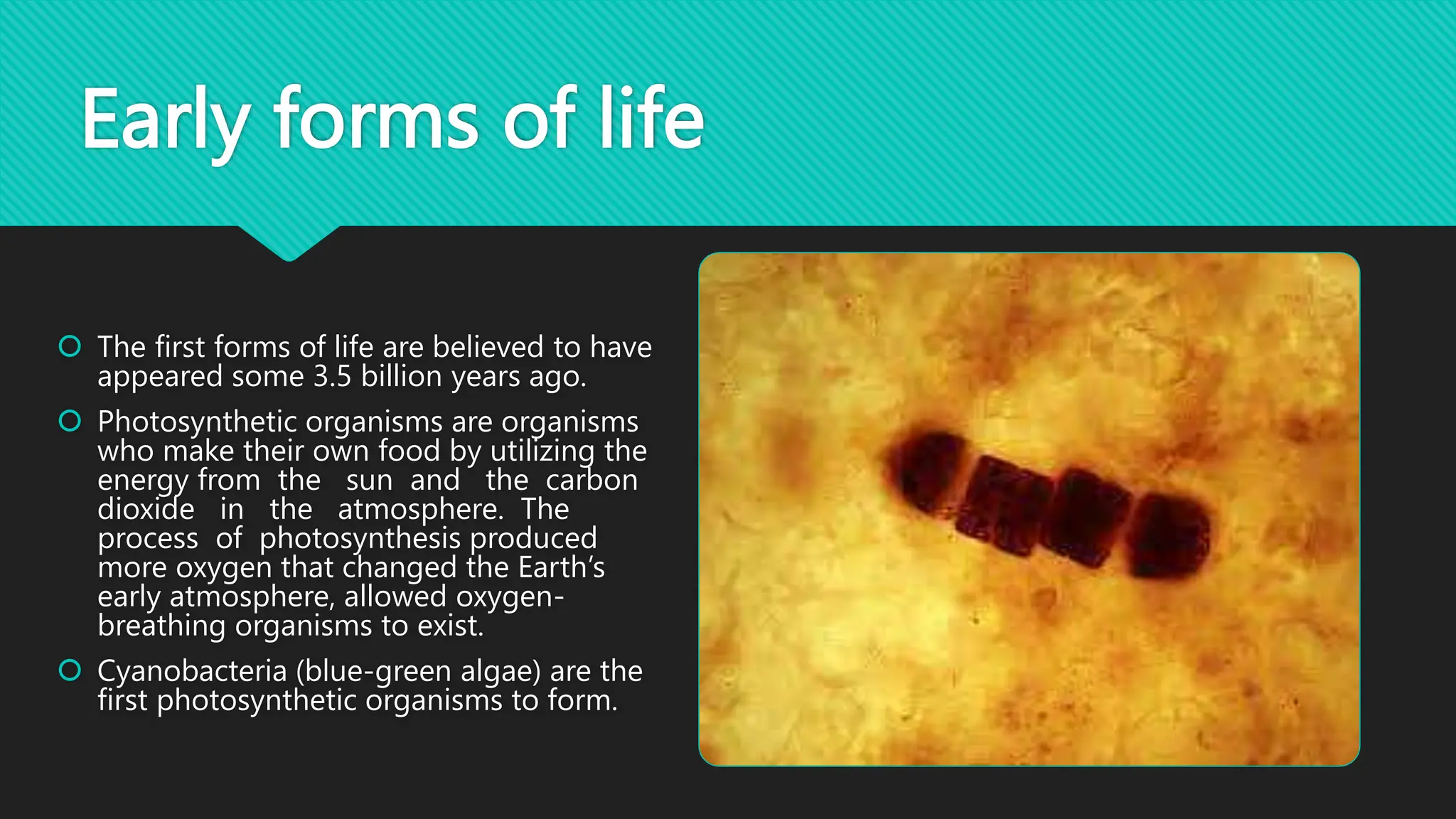 Early forms of life

The first forms of life are believed to have appeared some 3.5 billion years ago.

Photosynthetic organisms are organisms who make their own food by utilizing the energy from the sun and the carbon dioxide in the atmosphere. The process of photosynthesis produced more oxygen that changed the Earth's early atmosphere, allowed oxygen-breathing organisms to exist.

Cyanobacteria (blue-green algae) are the first photosynthetic organisms to form.